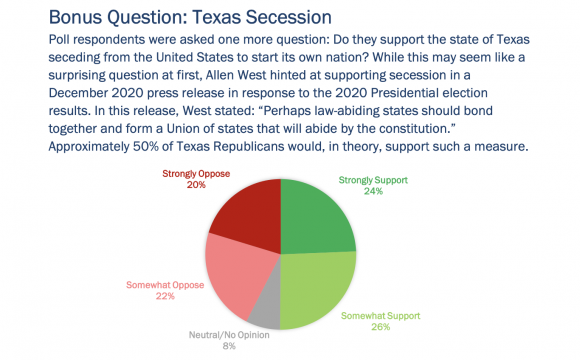 Bonus Question: Texas Secession

Poll respondents were asked one more question: Do they support the state of Texas seceding from the United States to start its own nation? While this may seem like a surprising question at first, Allen West hinted at supporting secession in a December 2020 press release in response to the 2020 Presidential election results. In this release, West stated: "Perhaps law-abiding states should bond together and form a Union of states that will abide by the constitution." Approximately 50% of Texas Republicans would, in theory, support such a measure.

Strongly Oppose
20%

Strongly Support
24%

Somewhat Oppose
22%

Somewhat Support
26%

Neutral/No Opinion
8%